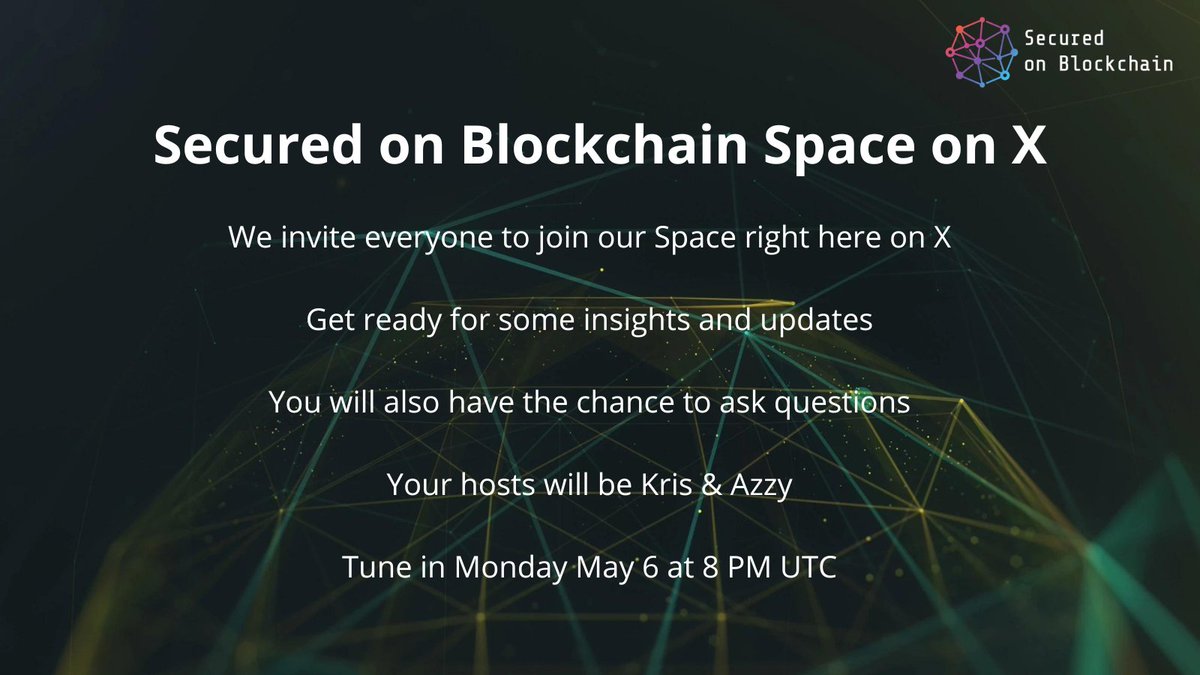 Secured on Blockchain

Secured on Blockchain Space on X

We invite everyone to join our Space right here on X

Get ready for some insights and updates

You will also have the chance to ask questions

Your hosts will be Kris & Azzy

Tune in Monday May 6 at 8 PM UTC